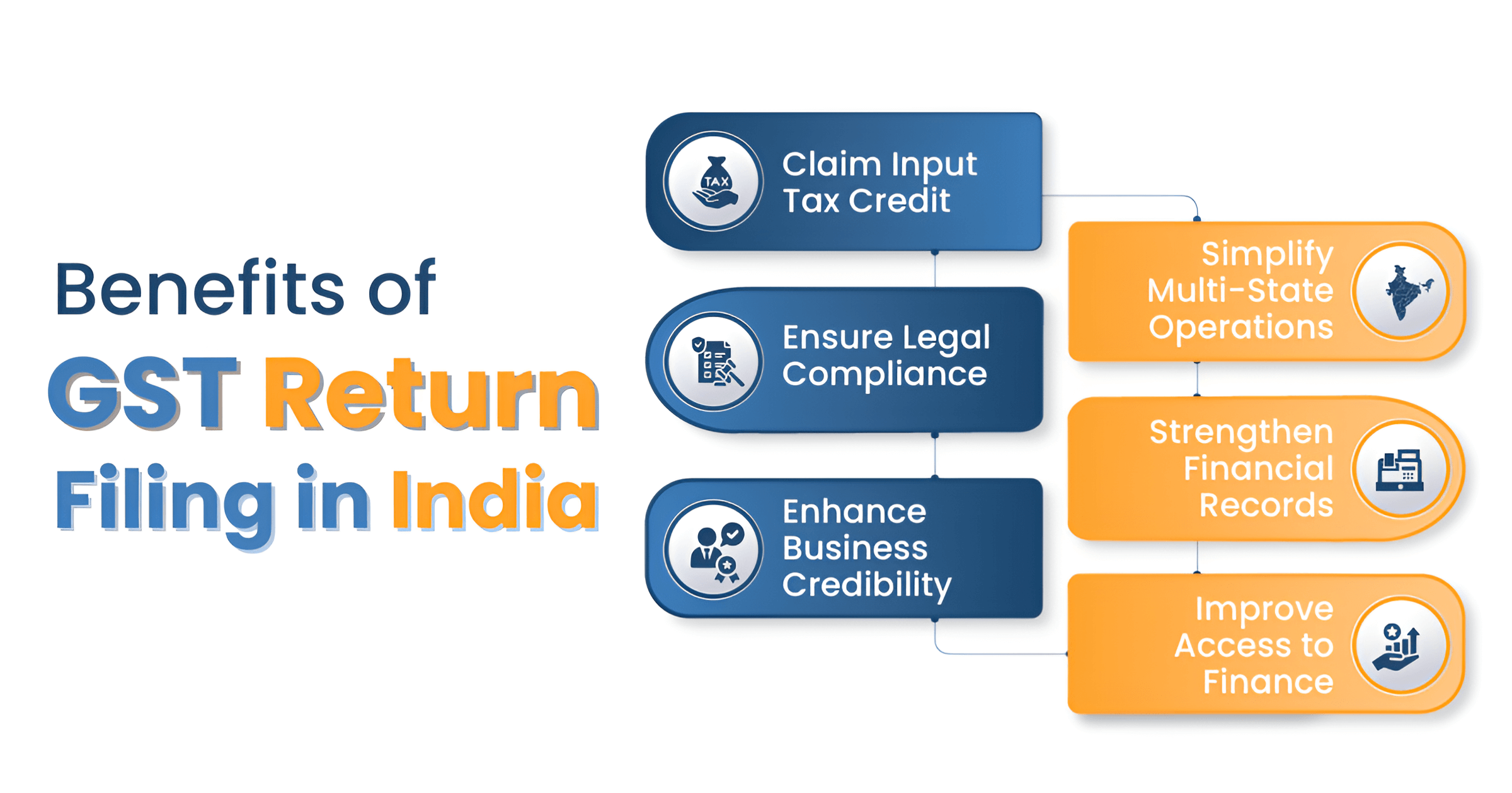 Benefits of GST Return Filing in India

TAX

Claim Input Tax Credit

Ensure Legal Compliance

Enhance Business Credibility

Simplify Multi-State Operations

Strengthen Financial Records

Improve Access to Finance